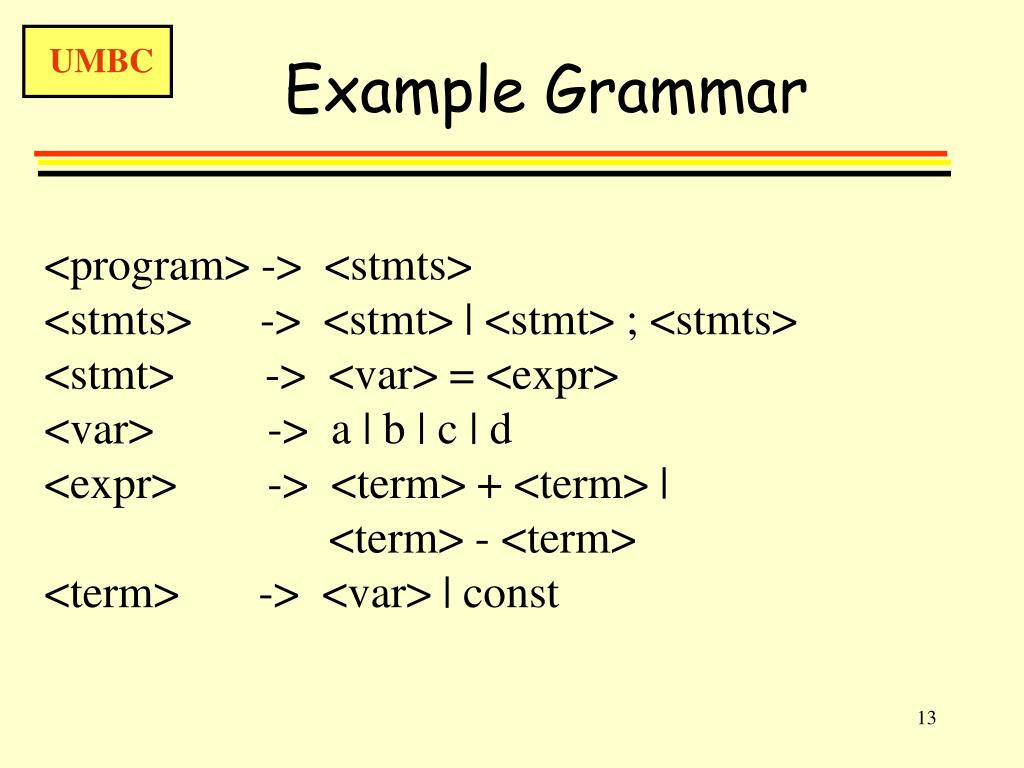 UMBC

Example Grammar

<program> -> <stmts>
<stmts> -> <stmt> | <stmt> ; <stmts>
<stmt> -> <var> = <expr>
<var> -> a | b | c | d
<expr> -> <term> + <term> |
<term> - <term>
<term> -> <var> | const

13